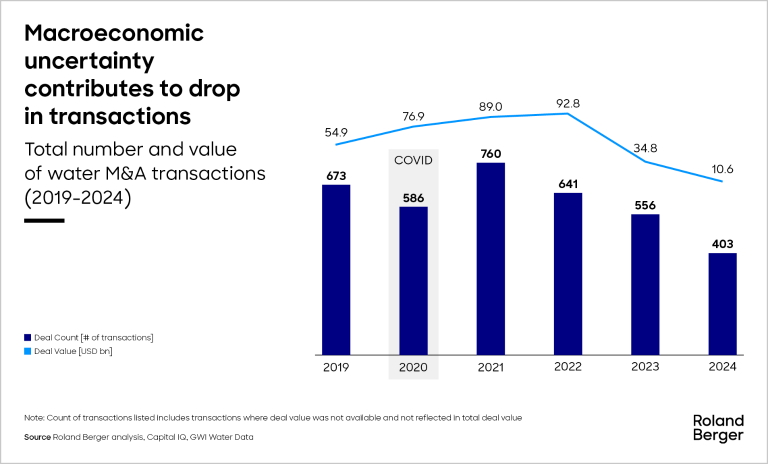 Macroeconomic uncertainty contributes to drop in transactions

Total number and value of water M&A transactions (2019-2024)

Deal Count [# of transactions]
Deal Value [USD bn]

54.9
76.9
89.0
92.8
34.8
10.6

COVID

673
586
760
641
556
403

2019
2020
2021
2022
2023
2024

Note: Count of transactions listed includes transactions where deal value was not available and not reflected in total deal value

Source Roland Berger analysis, Capital IQ, GWI Water Data

Roland Berger